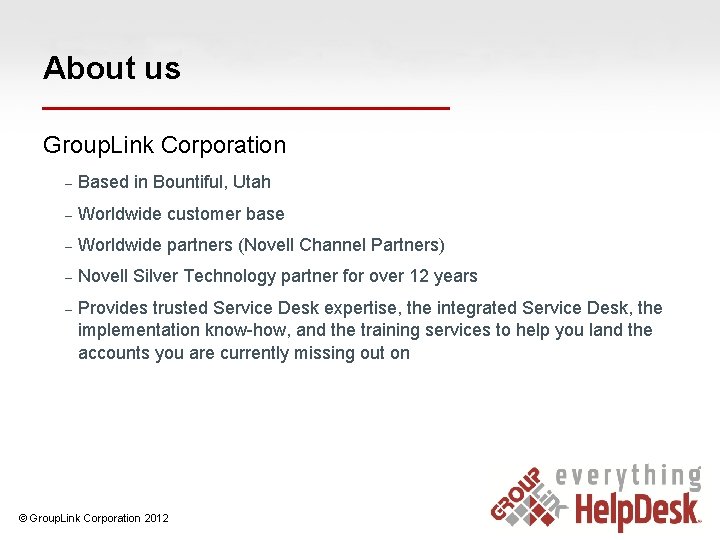 About us

GroupLink Corporation

– Based in Bountiful, Utah

– Worldwide customer base

– Worldwide partners (Novell Channel Partners)

– Novell Silver Technology partner for over 12 years

– Provides trusted Service Desk expertise, the integrated Service Desk, the implementation know-how, and the training services to help you land the accounts you are currently missing out on

© GroupLink Corporation 2012

GROUP LINK everything HelpDesk